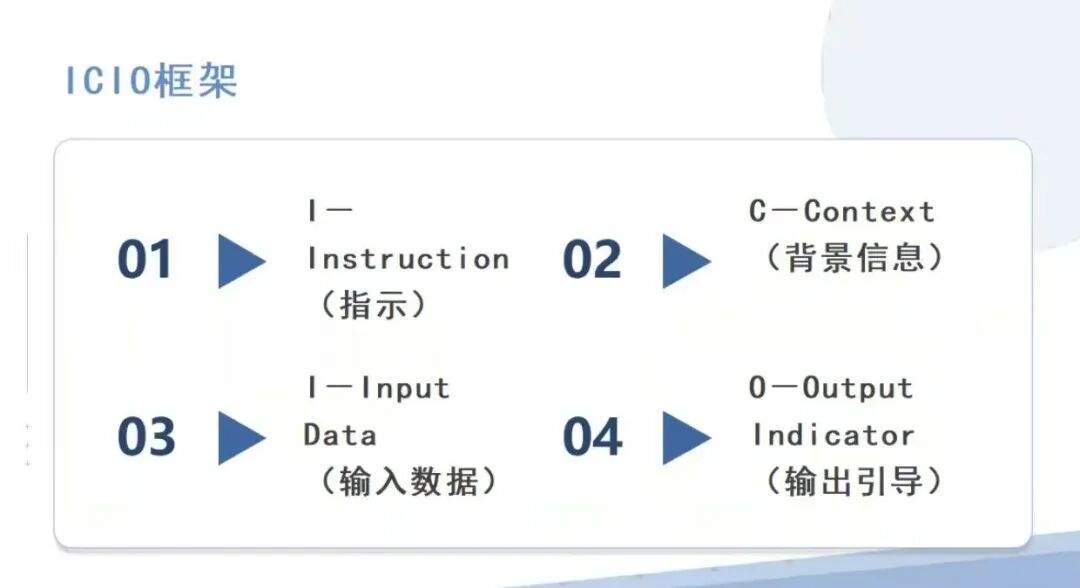 ICIO框架

01

I—Instruction（指示）

02

C—Context（背景信息）

03

I—Input Data（输入数据）

04

O—Output Indicator（输出引导）